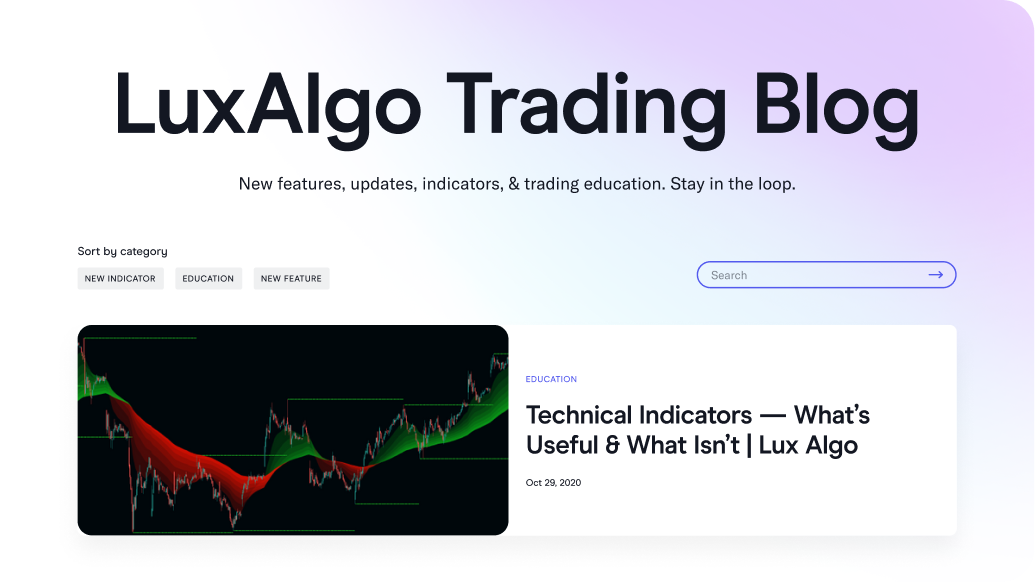 LuxAlgo Trading Blog

New features, updates, indicators, & trading education. Stay in the loop.

Sort by category

NEW INDICATOR EDUCATION NEW FEATURE

Search

EDUCATION

Technical Indicators — What's Useful & What Isn't | Lux Algo

Oct 29, 2020